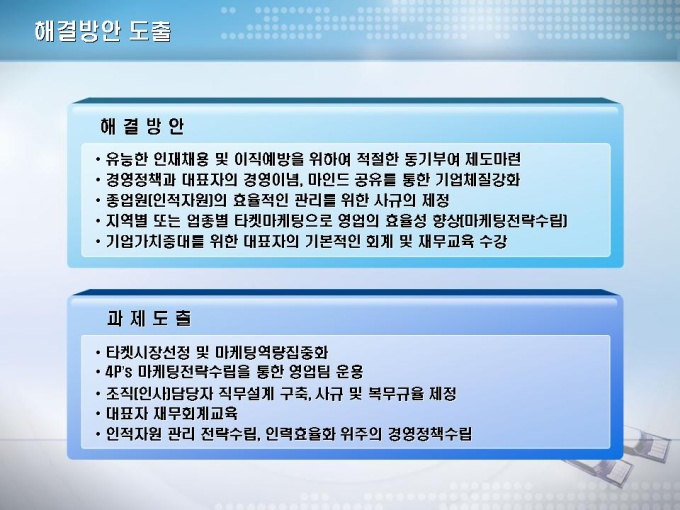 해결방안 도출

해 결 방 안

• 유능한 인재채용 및 이직예방을 위하여 적절한 동기부여 제도마련
• 경영정책과 대표자의 경영이념, 마인드 공유를 통한 기업체질강화
• 종업원(인적자원)의 효율적인 관리를 위한 사규의 제정
• 지역별 또는 업종별 타켓마케팅으로 영업의 효율성 향상(마케팅전략수립)
• 기업가치증대를 위한 대표자의 기본적인 회계 및 재무교육 수강

과 제 도 출

• 타켓시장선정 및 마케팅역량집중화
• 4P's 마케팅전략수립을 통한 영업팀 운용
• 조직(인사)담당자 직무설계 구축, 사규 및 복무규율 제정
• 대표자 재무회계교육
• 인적자원 관리 전략수립, 인력효율화 위주의 경영정책수립